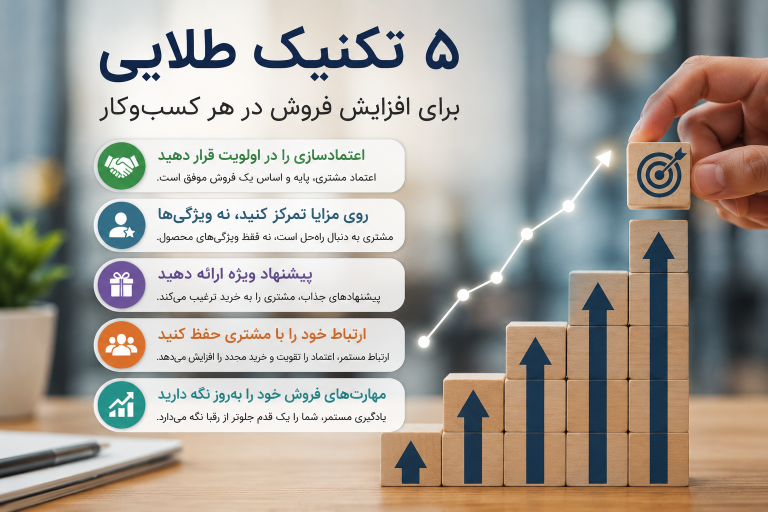 ۵ تکنیک طلایی

برای افزایش فروش در هر کسب‌وکار

اعتمادسازی را در اولویت قرار دهید
اعتماد مشتری، پایه و اساس یک فروش موفق است.

روی مزایا تمرکز کنید، نه ویژگی‌ها
مشتری به دنبال راه‌حل است، نه فقط ویژگی‌های محصول.

پیشنهاد ویژه ارائه دهید
پیشنهادهای جذاب، مشتری را به خرید ترغیب می‌کند.

ارتباط خود را با مشتری حفظ کنید
ارتباط مستمر، اعتماد را تقویت و خرید مجدد را افزایش می‌دهد.

مهارت‌های فروش خود را به‌روز نگه دارید
یادگیری مستمر، شما را یک قدم جلوتر از رقبا نگه می‌دارد.